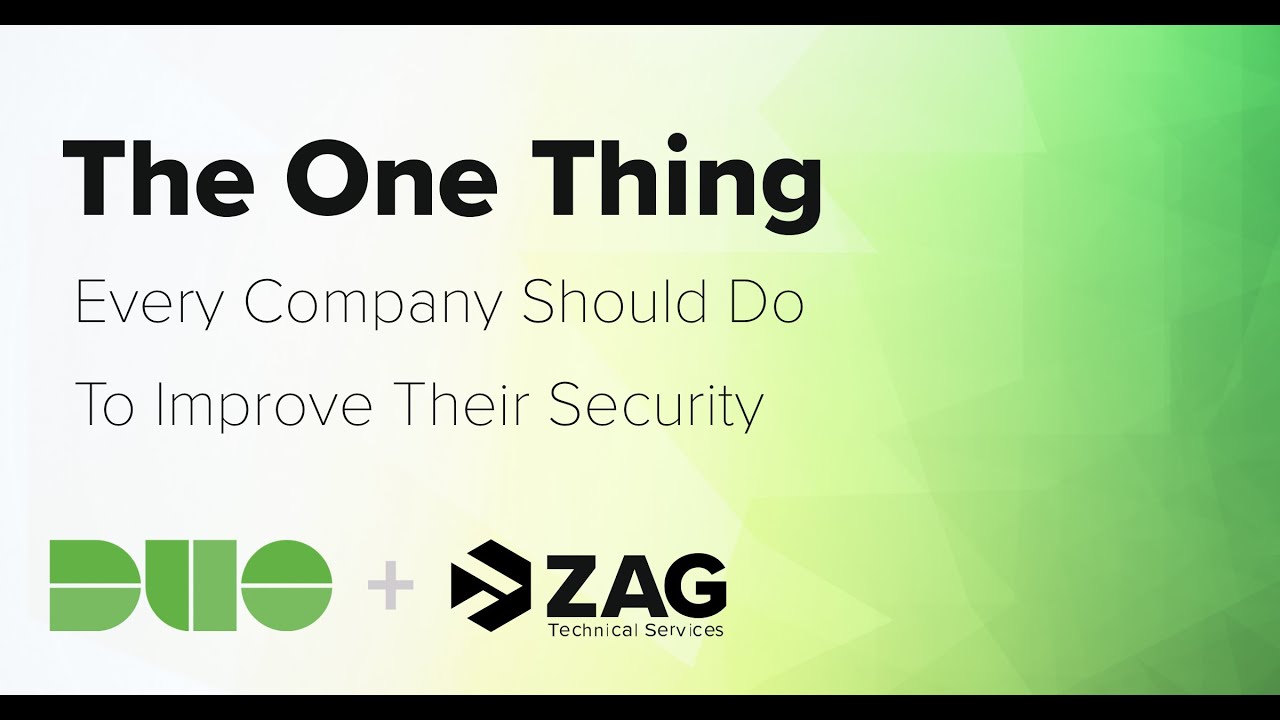 The One Thing

Every Company Should Do

To Improve Their Security

DUO + ZAG
Technical Services